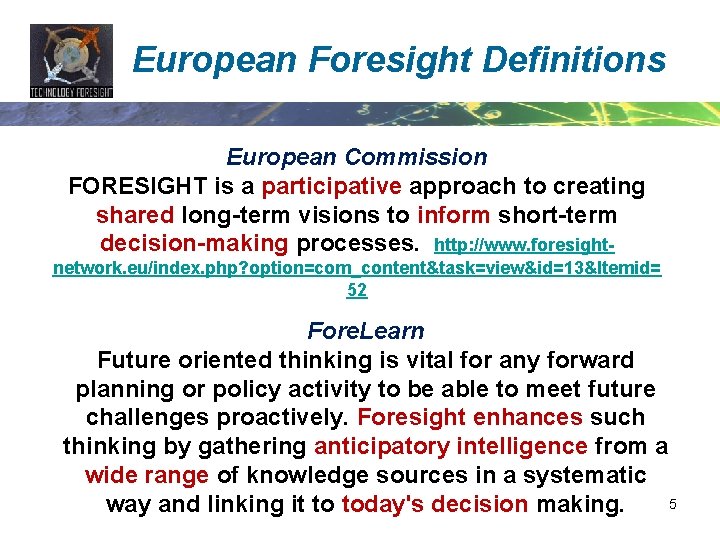 TECHNOLOGY FORESIGHT

European Foresight Definitions

European Commission

FORESIGHT is a participative approach to creating shared long-term visions to inform short-term decision-making processes. http://www.foresight-network.eu/index.php?option=com_content&task=view&id=13&Itemid=52

ForeLearn

Future oriented thinking is vital for any forward planning or policy activity to be able to meet future challenges proactively. Foresight enhances such thinking by gathering anticipatory intelligence from a wide range of knowledge sources in a systematic way and linking it to today's decision making.

5